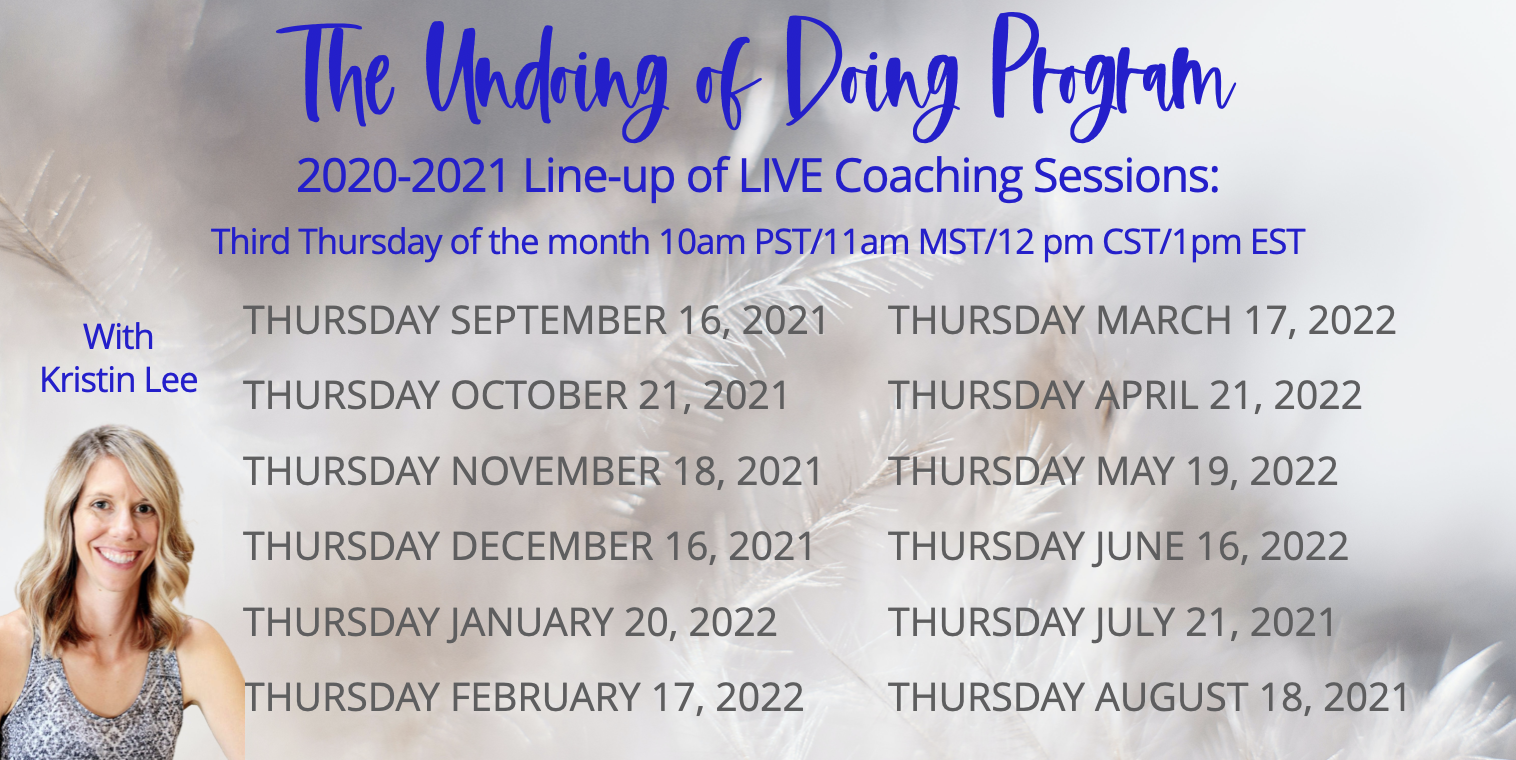 The Undoing of Doing Program

2020-2021 Line-up of LIVE Coaching Sessions:

Third Thursday of the month 10am PST/11am MST/12 pm CST/1pm EST

With Kristin Lee

THURSDAY SEPTEMBER 16, 2021
THURSDAY OCTOBER 21, 2021
THURSDAY NOVEMBER 18, 2021
THURSDAY DECEMBER 16, 2021
THURSDAY JANUARY 20, 2022
THURSDAY FEBRUARY 17, 2022

THURSDAY MARCH 17, 2022
THURSDAY APRIL 21, 2022
THURSDAY MAY 19, 2022
THURSDAY JUNE 16, 2022
THURSDAY JULY 21, 2021
THURSDAY AUGUST 18, 2021